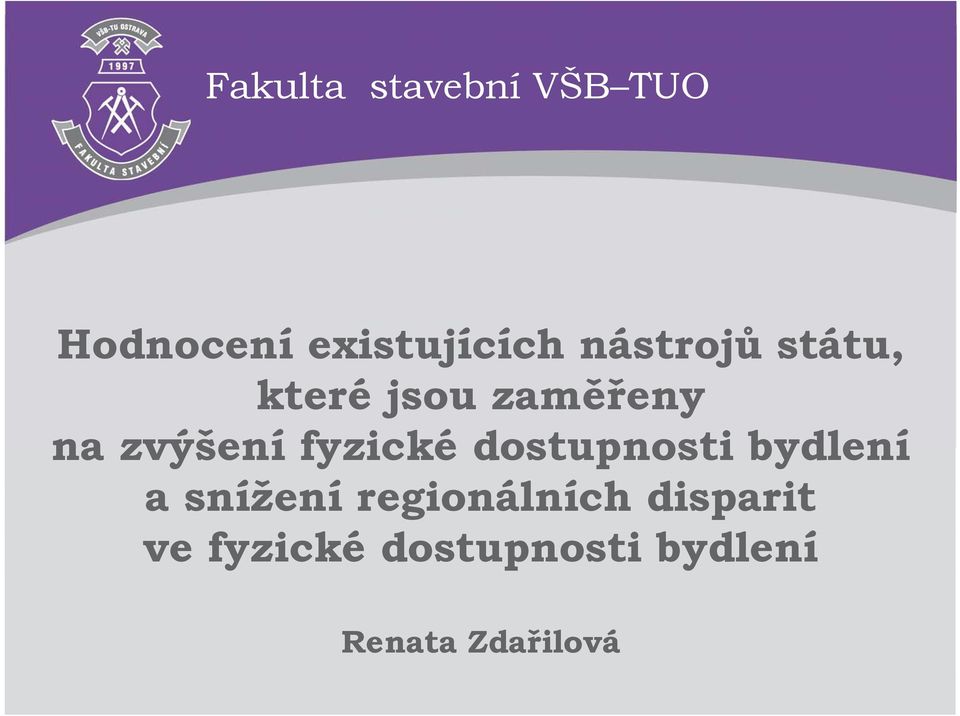 VŠB-TU OSTRAVA
1997
FAKULTA STAVEBNÍ

Fakulta stavební VŠB–TUO

Hodnocení existujících nástrojů státu, které jsou zaměřeny na zvýšení fyzické dostupnosti bydlení a snížení regionálních disparit ve fyzické dostupnosti bydlení

Renata Zdařilová